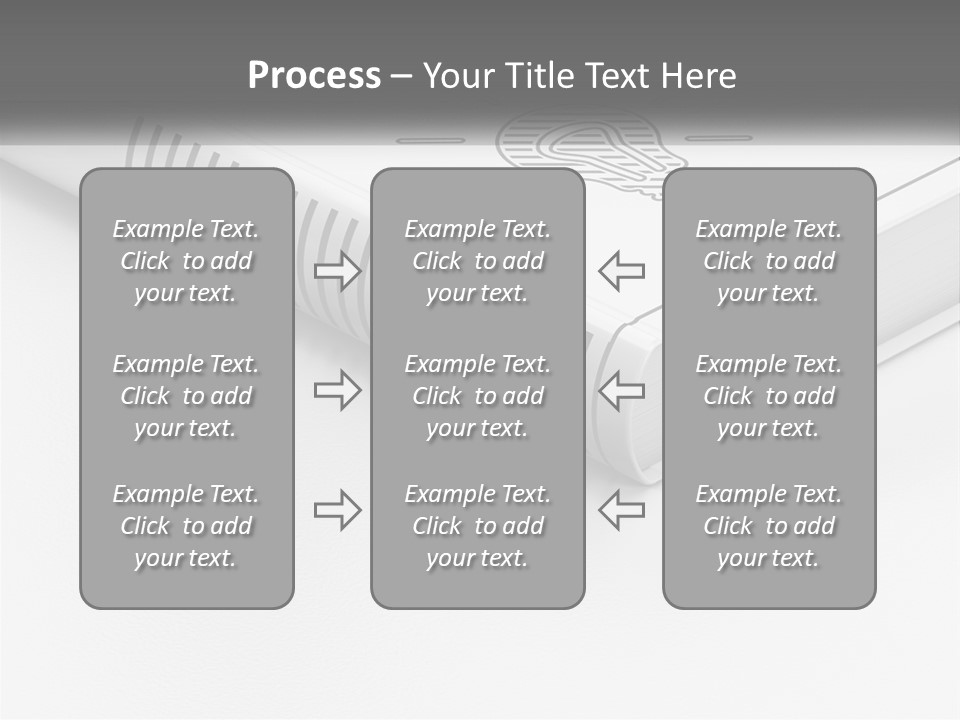 Process – Your Title Text Here

Example Text. Click to add your text.

Example Text. Click to add your text.

Example Text. Click to add your text.

Example Text. Click to add your text.

Example Text. Click to add your text.

Example Text. Click to add your text.

Example Text. Click to add your text.

Example Text. Click to add your text.

Example Text. Click to add your text.